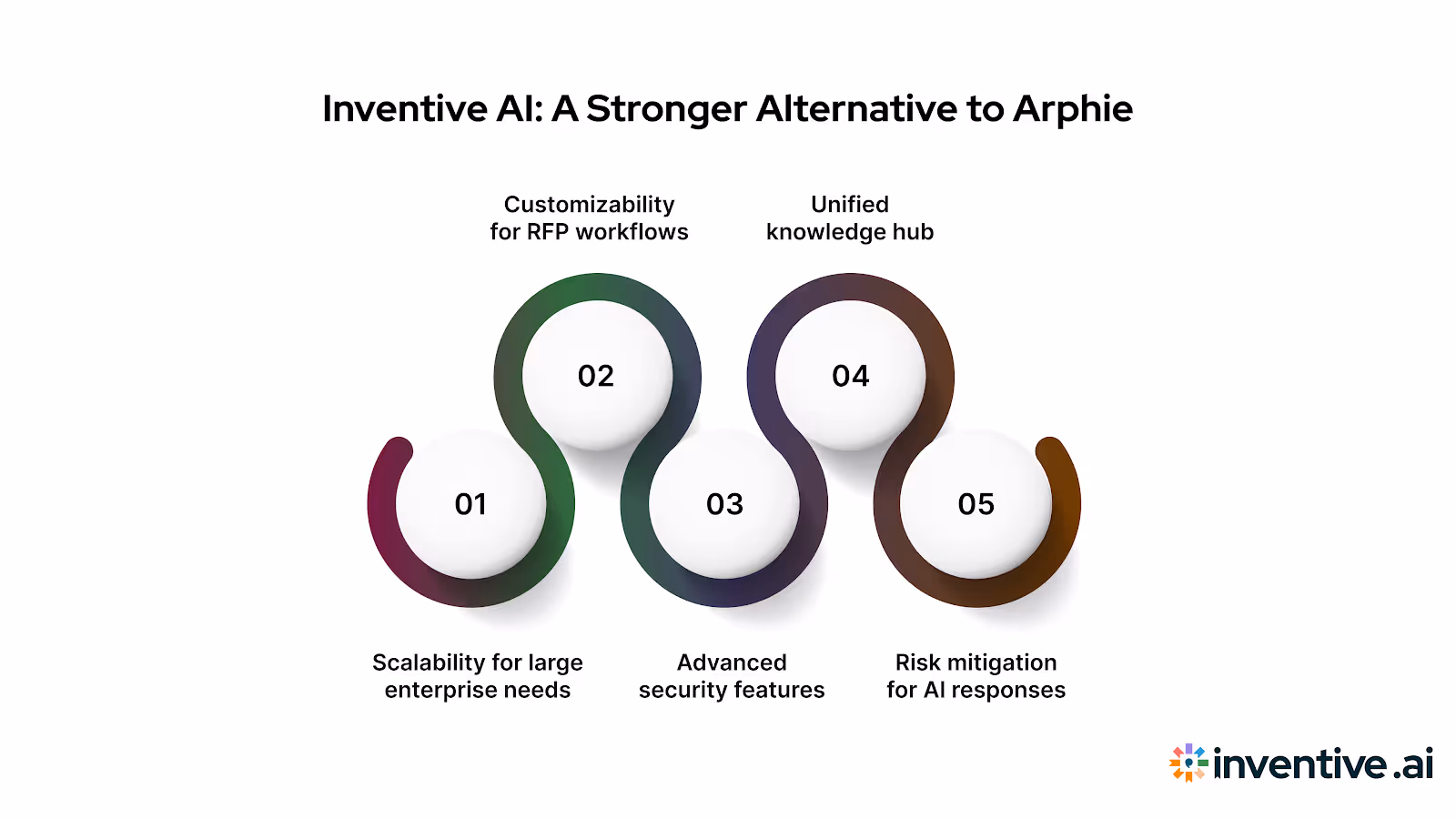 Inventive AI: A Stronger Alternative to Arphie

Customizability for RFP workflows

Unified knowledge hub

02

04

01

03

05

Scalability for large enterprise needs

Advanced security features

Risk mitigation for AI responses

inventive.ai